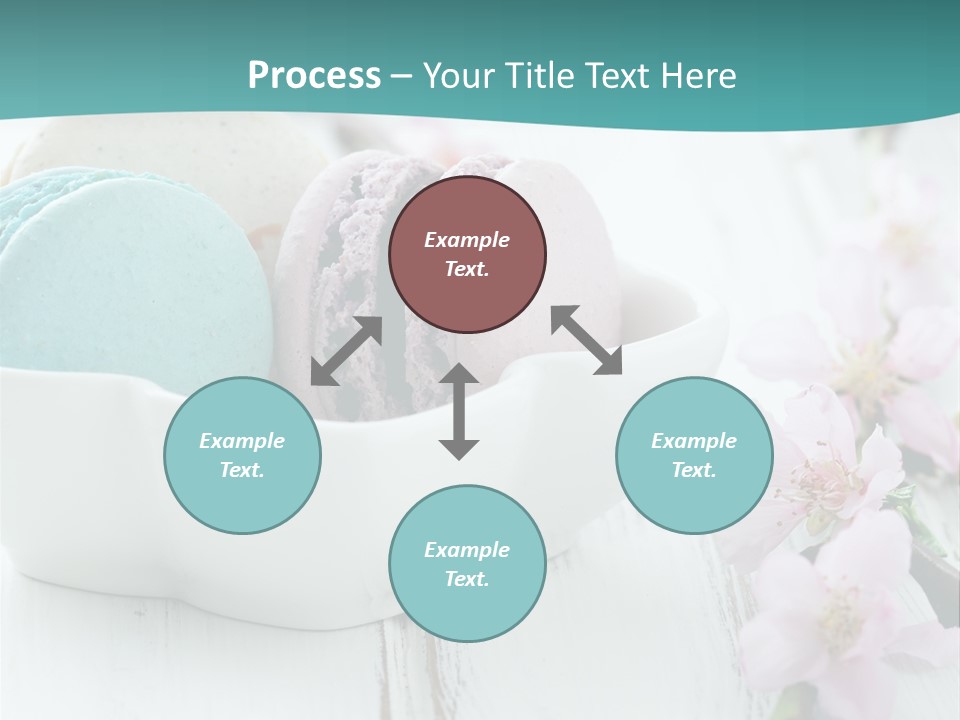 Process – Your Title Text Here

Example Text.

Example Text.

Example Text.

Example Text.